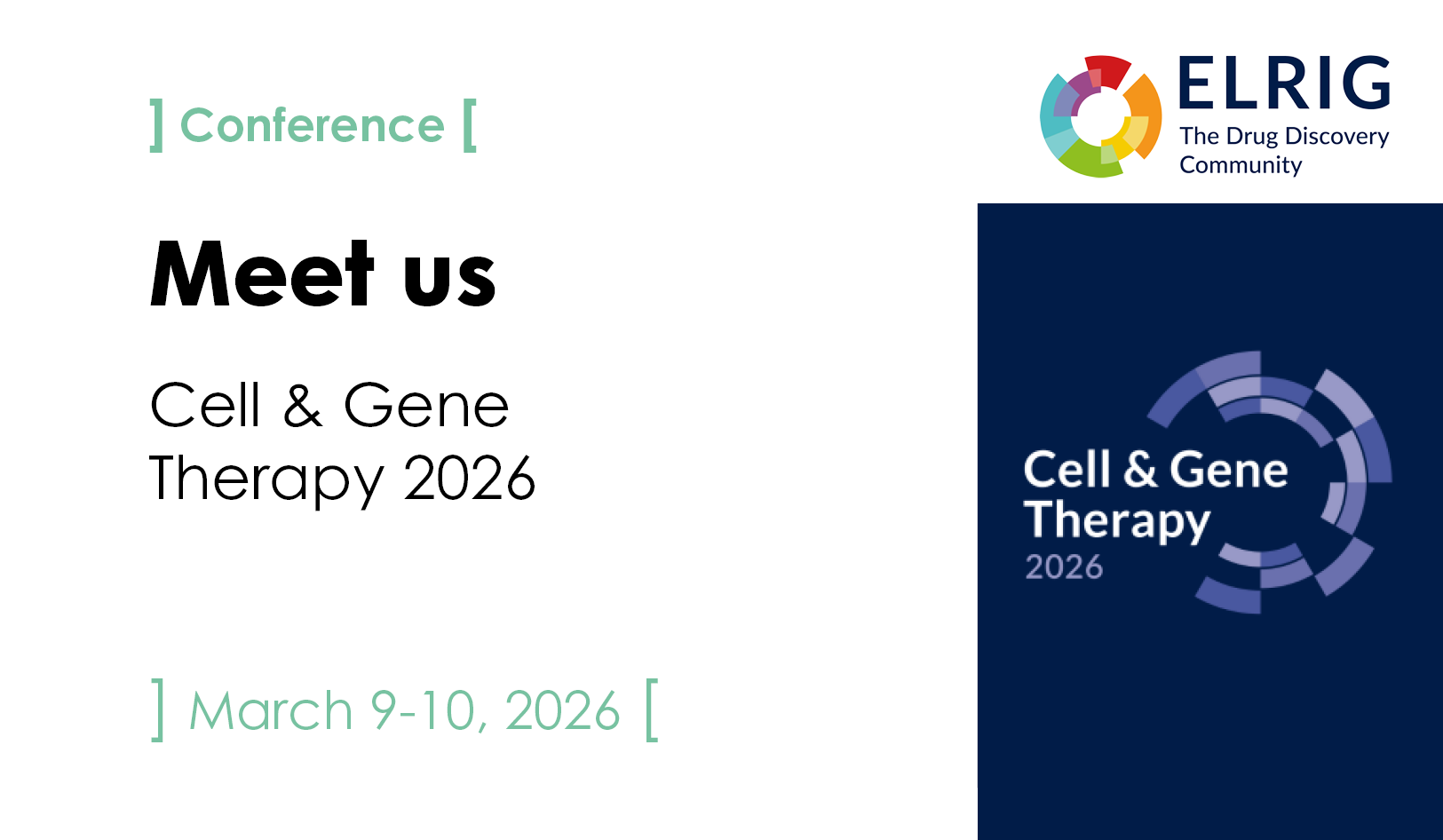 ] Conference [

Meet us

Cell & Gene Therapy 2026

] March 9-10, 2026 [

ELRIG
The Drug Discovery Community

Cell & Gene Therapy
2026